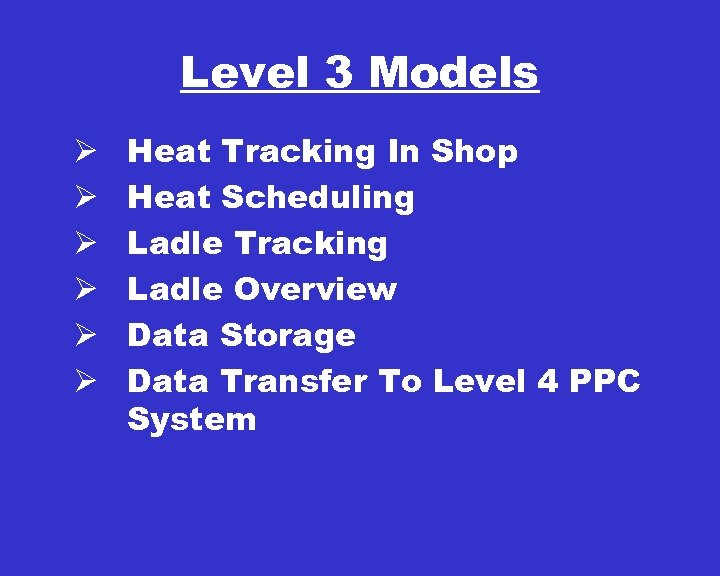 Level 3 Models

➢ Heat Tracking In Shop
➢ Heat Scheduling
➢ Ladle Tracking
➢ Ladle Overview
➢ Data Storage
➢ Data Transfer To Level 4 PPC System